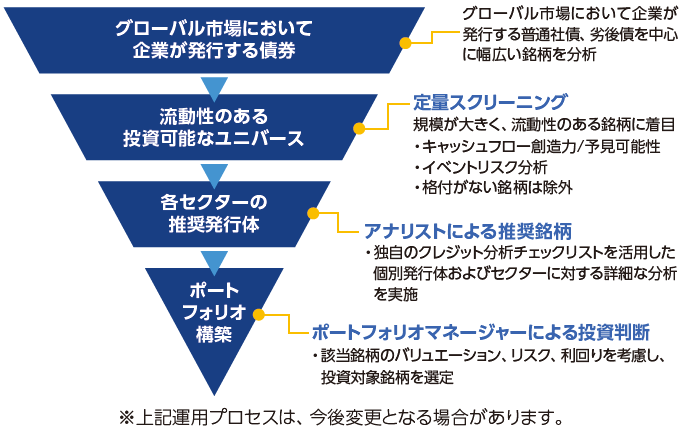 グローバル市場において企業が発行する債券

グローバル市場において企業が発行する普通社債、劣後債を中心に幅広い銘柄を分析

流動性のある投資可能なユニバース

定量スクリーニング
規模が大きく、流動性のある銘柄に着目
・キャッシュフロー創造力/予見可能性
・イベントリスク分析
・格付がない銘柄は除外

各セクターの推奨発行体

アナリストによる推奨銘柄
・独自のクレジット分析チェックリストを活用した個別発行体およびセクターに対する詳細な分析を実施

ポートフォリオ構築

ポートフォリオマネージャーによる投資判断
・該当銘柄のバリュエーション、リスク、利回りを考慮し、投資対象銘柄を選定

※上記運用プロセスは、今後変更となる場合があります。